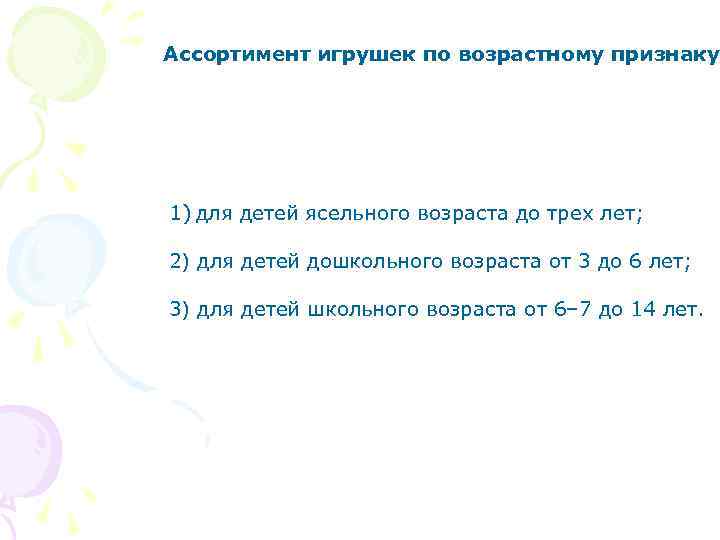 Ассортимент игрушек по возрастному признаку

1) для детей ясельного возраста до трех лет;

2) для детей дошкольного возраста от 3 до 6 лет;

3) для детей школьного возраста от 6–7 до 14 лет.